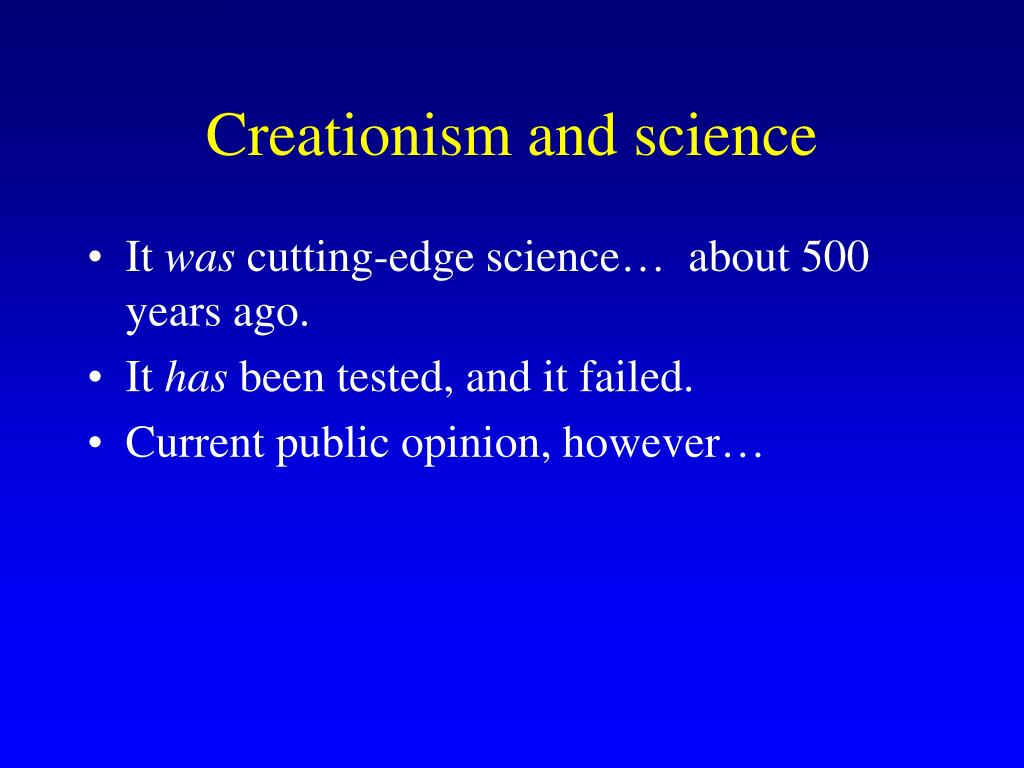 Creationism and science

• It was cutting-edge science… about 500 years ago.
• It has been tested, and it failed.
• Current public opinion, however…